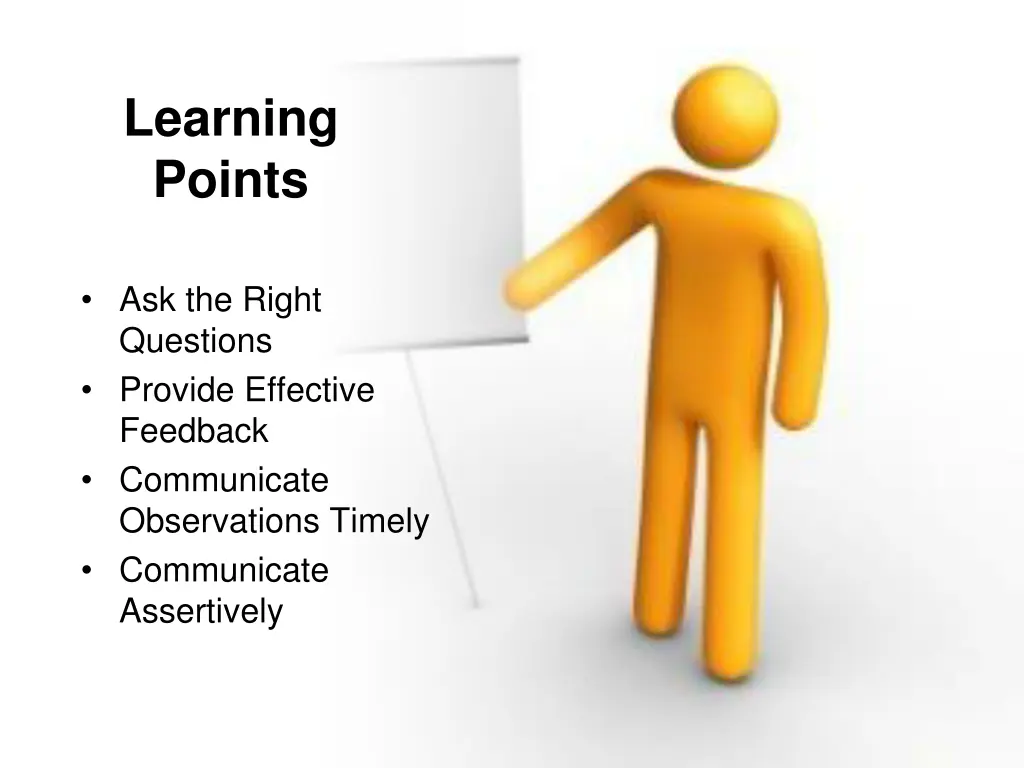 Learning Points

• Ask the Right Questions
• Provide Effective Feedback
• Communicate Observations Timely
• Communicate Assertively